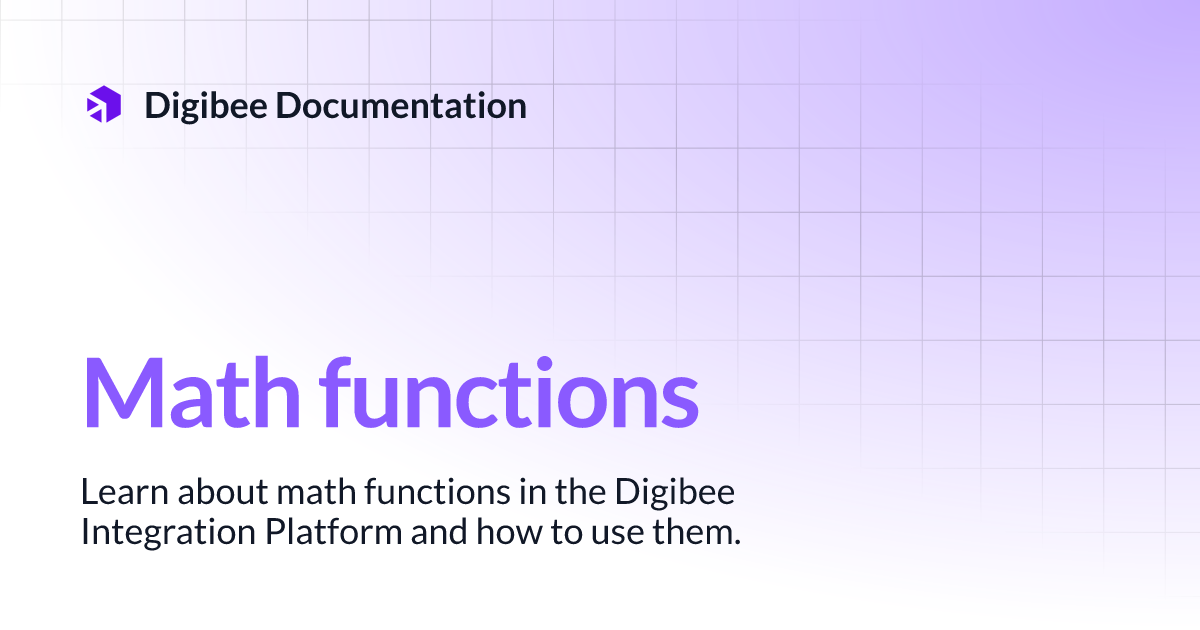 Digibee Documentation

Math functions

Learn about math functions in the Digibee Integration Platform and how to use them.